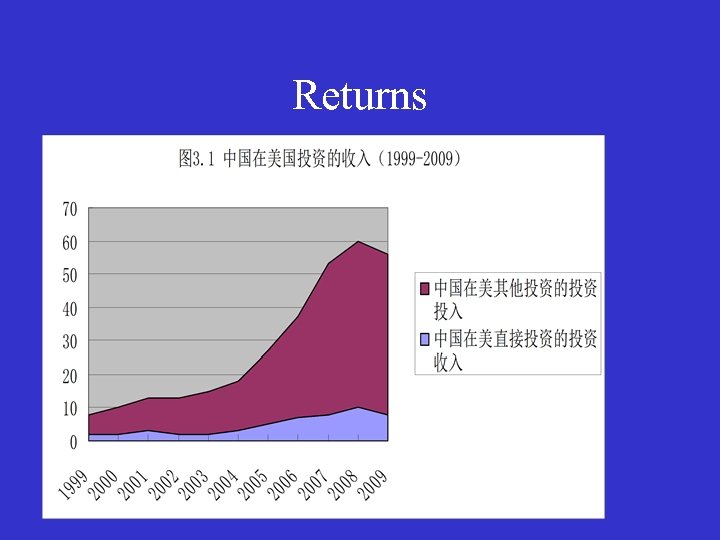 Returns

图3.1 中国在美国投资的收入（1999-2009）

70
60
50
40
30
20
10
0

1999
2000
2001
2002
2003
2004
2005
2006
2007
2008
2009

中国在美其他投资的投资投入
中国在美直接投资的投资收入